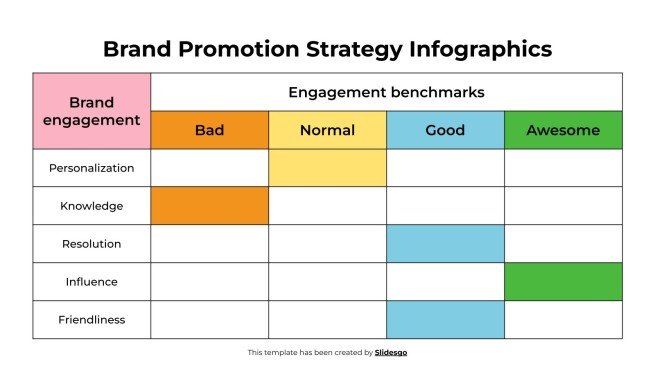 Brand Promotion Strategy Infographics

| Brand engagement | Engagement benchmarks | | | |
|---|---|---|---|---|
| | Bad | Normal | Good | Awesome |
| Personalization | | | | |
| Knowledge | | | | |
| Resolution | | | | |
| Influence | | | | |
| Friendliness | | | | |

This template has been created by Slidesgo